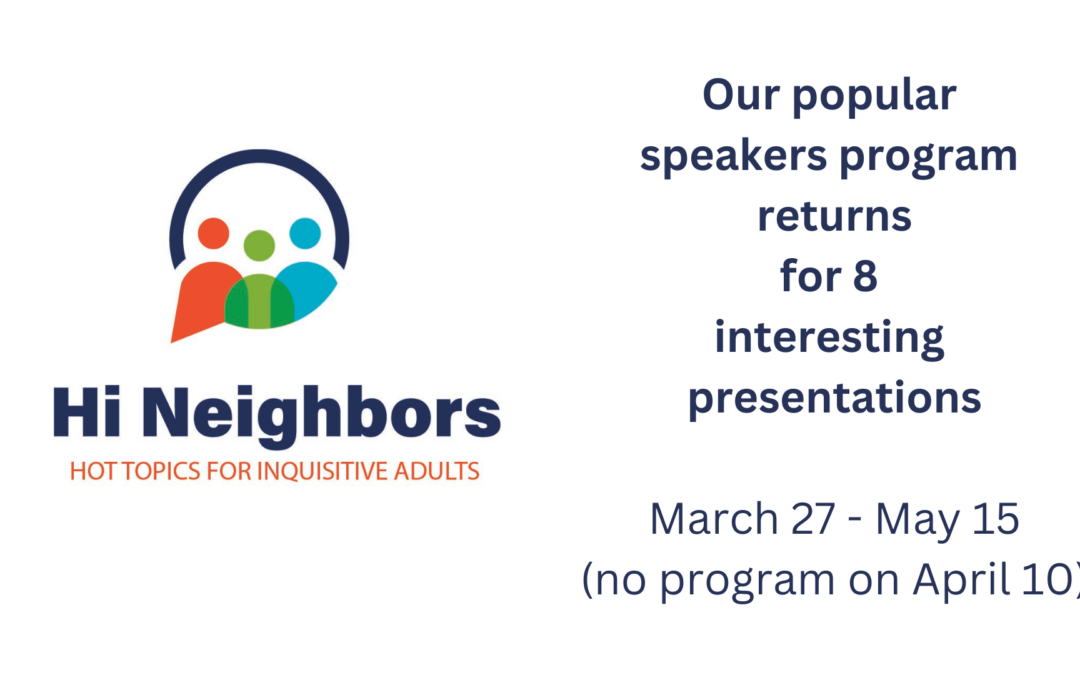 Hi Neighbors
HOT TOPICS FOR INQUISITIVE ADULTS

Our popular speakers program returns for 8 interesting presentations

March 27 - May 15
(no program on April 10)